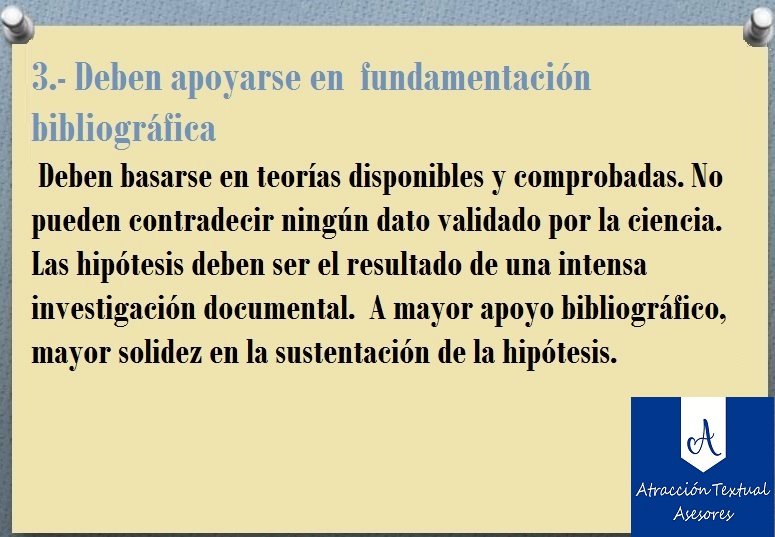 3.- Deben apoyarse en fundamentación bibliográfica

Deben basarse en teorías disponibles y comprobadas. No pueden contradecir ningún dato validado por la ciencia. Las hipótesis deben ser el resultado de una intensa investigación documental. A mayor apoyo bibliográfico, mayor solidez en la sustentación de la hipótesis.

A

Atracción Textual Asesores